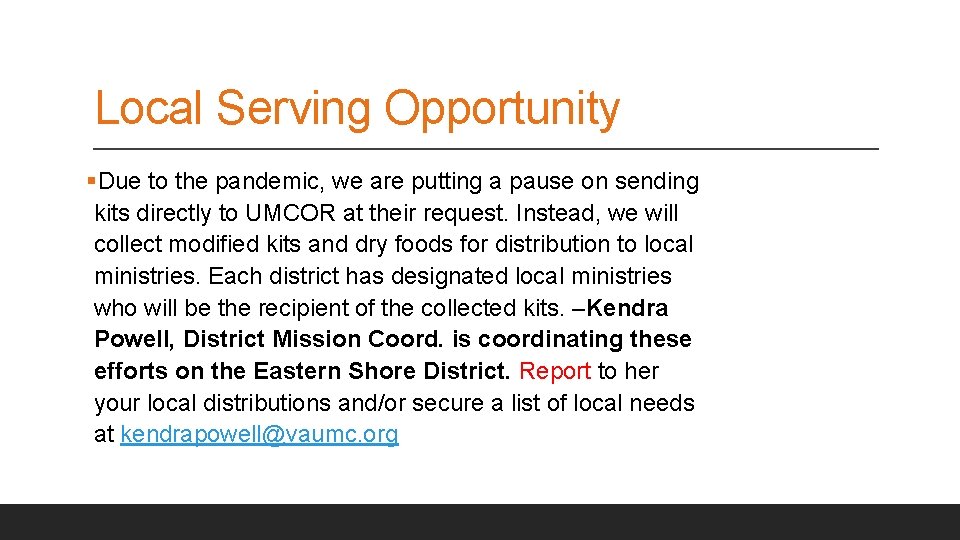 Local Serving Opportunity

▪Due to the pandemic, we are putting a pause on sending kits directly to UMCOR at their request. Instead, we will collect modified kits and dry foods for distribution to local ministries. Each district has designated local ministries who will be the recipient of the collected kits. –Kendra Powell, District Mission Coord. is coordinating these efforts on the Eastern Shore District. Report to her your local distributions and/or secure a list of local needs at kendrapowell@vaumc.org